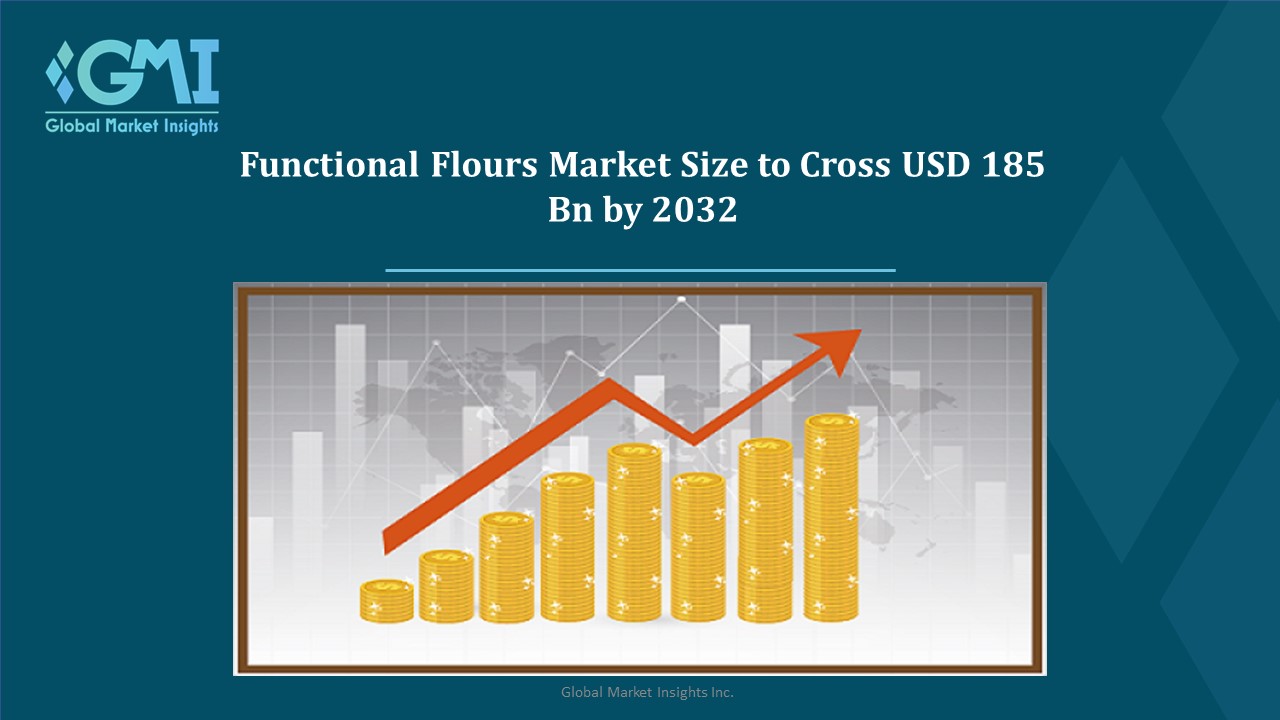 GMI
Global Market Insights

Functional Flours Market Size to Cross USD 185 Bn by 2032

Global Market Insights Inc.